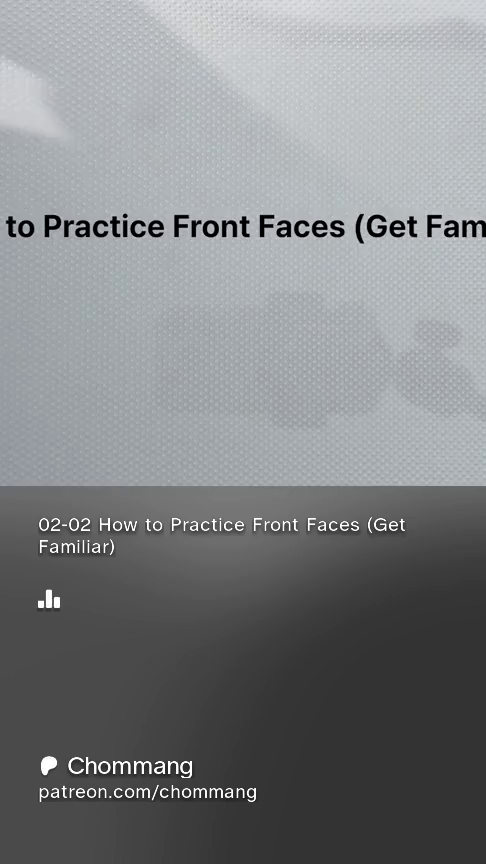 to Practice Front Faces (Get Fam

02-02 How to Practice Front Faces (Get Familiar)

Chommang
patreon.com/chommang